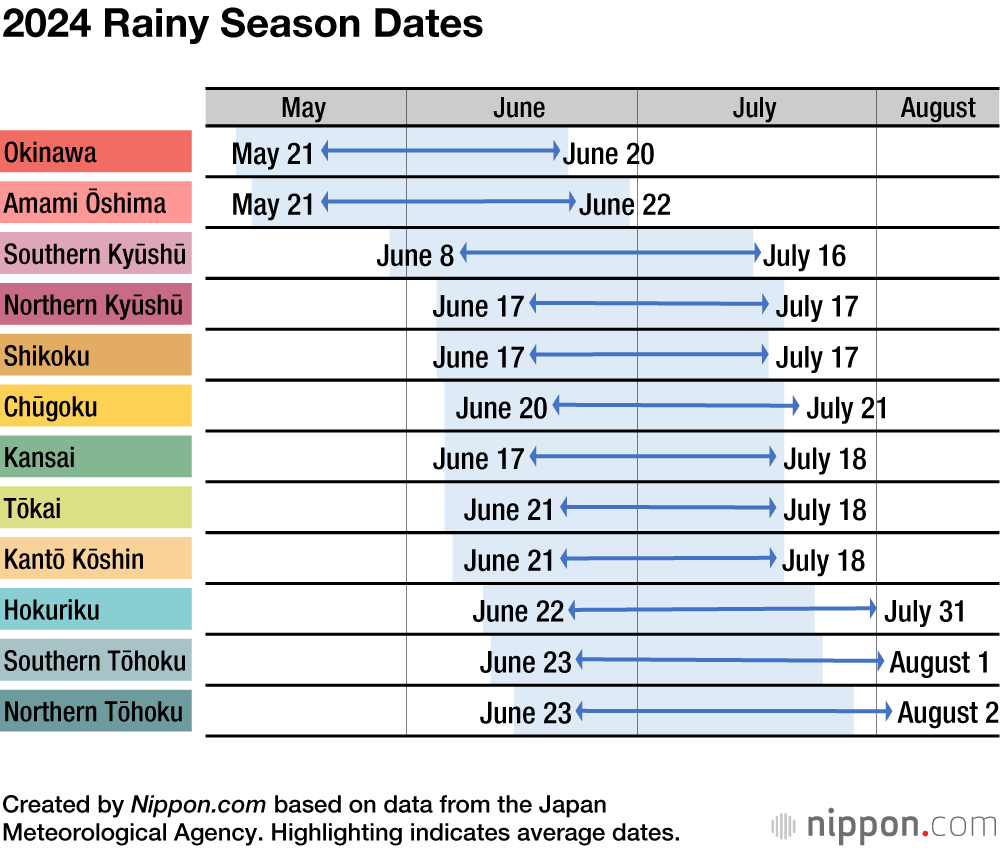 2024 Rainy Season Dates

| | May | June | July | August |
|---|---|---|---|---|
| Okinawa | May 21 | June 20 | | |
| Amami Ōshima | May 21 | June 22 | | |
| Southern Kyūshū | | June 8 | July 16 | |
| Northern Kyūshū | | June 17 | July 17 | |
| Shikoku | | June 17 | July 17 | |
| Chūgoku | | June 20 | July 21 | |
| Kansai | | June 17 | July 18 | |
| Tōkai | | June 21 | July 18 | |
| Kantō Kōshin | | June 21 | July 18 | |
| Hokuriku | | June 22 | July 31 | |
| Southern Tōhoku | | June 23 | | August 1 |
| Northern Tōhoku | | June 23 | | August 2 |

Created by Nippon.com based on data from the Japan Meteorological Agency. Highlighting indicates average dates.

nippon.com